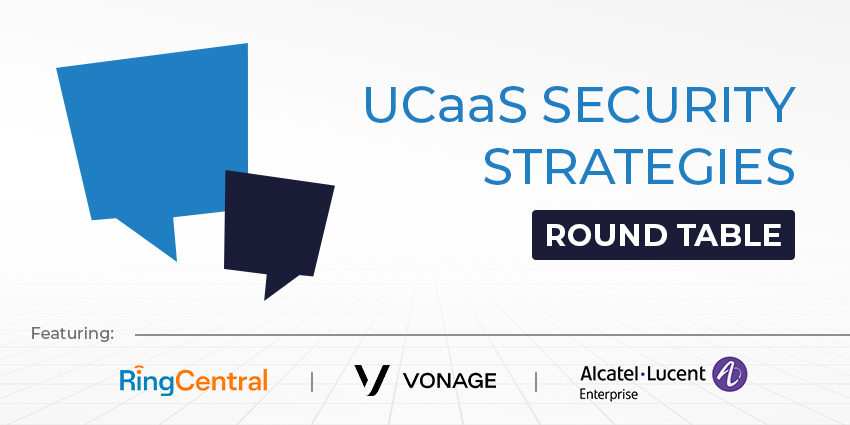 UCaaS SECURITY STRATEGIES

ROUND TABLE

Featuring:

RingCentral | VONAGE | Alcatel·Lucent Enterprise